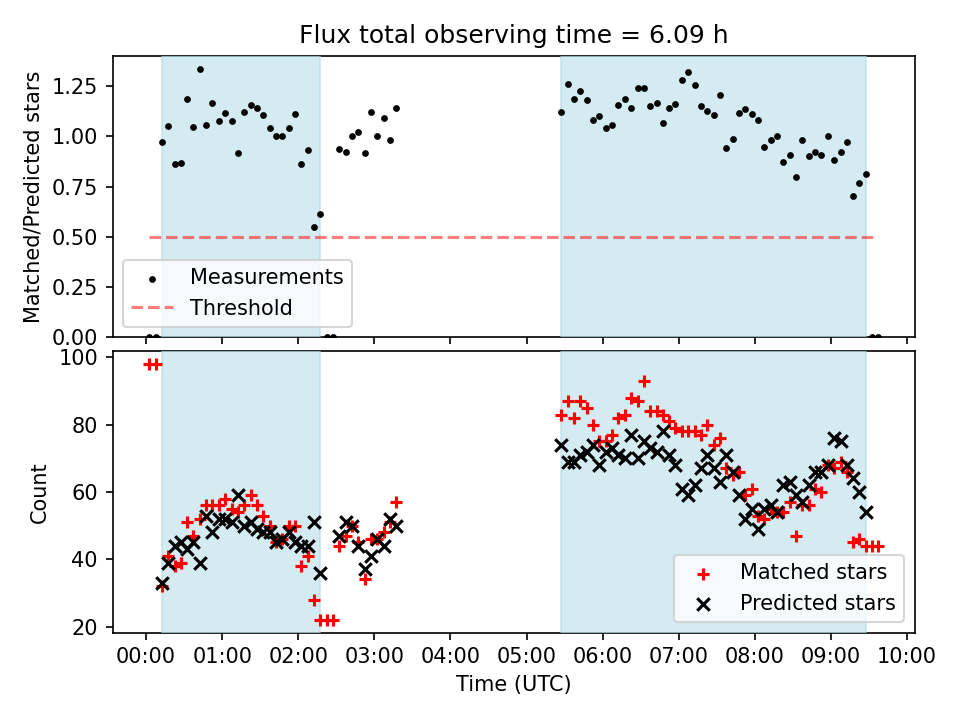 Flux total observing time = 6.09 h

Matched/Predicted stars

1.25
1.00
0.75
0.50
0.25
0.00

Measurements
Threshold

Count

100
80
60
40
20

Matched stars
Predicted stars

00:00 01:00 02:00 03:00 04:00 05:00 06:00 07:00 08:00 09:00 10:00

Time (UTC)